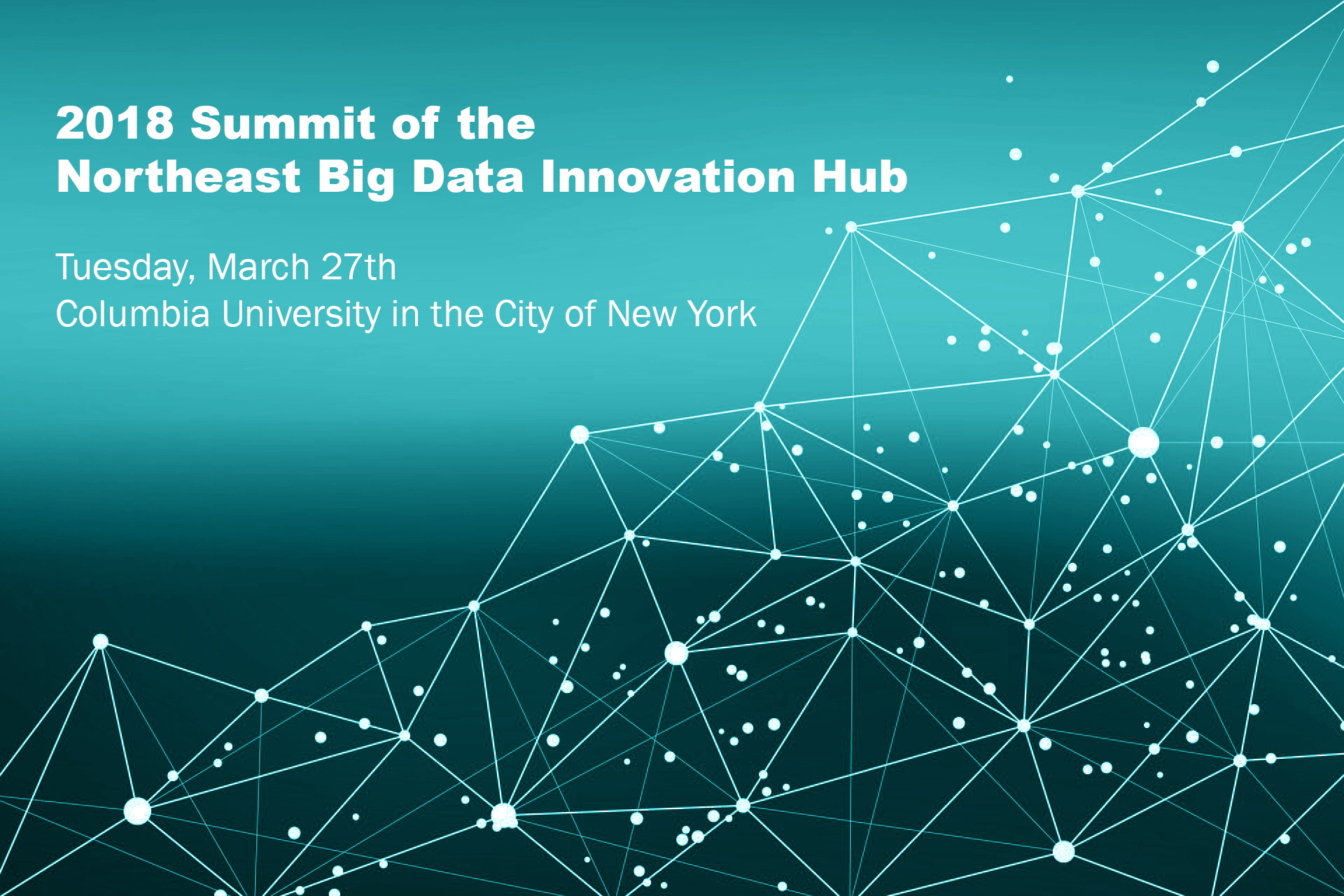 2018 Summit of the
Northeast Big Data Innovation Hub

Tuesday, March 27th
Columbia University in the City of New York